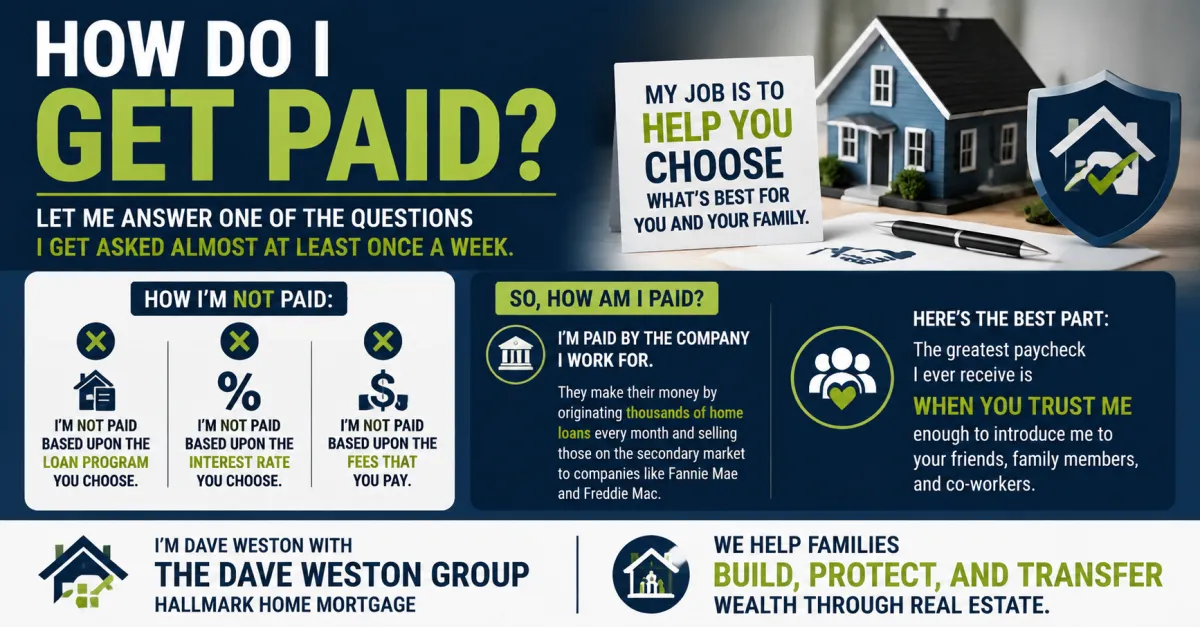 HOW DO I GET PAID?

LET ME ANSWER ONE OF THE QUESTIONS I GET ASKED ALMOST AT LEAST ONCE A WEEK.

MY JOB IS TO HELP YOU CHOOSE WHAT'S BEST FOR YOU AND YOUR FAMILY.

HOW I'M NOT PAID:

I'M NOT PAID BASED UPON THE LOAN PROGRAM YOU CHOOSE.

%

I'M NOT PAID BASED UPON THE INTEREST RATE YOU CHOOSE.

$

I'M NOT PAID BASED UPON THE FEES THAT YOU PAY.

SO, HOW AM I PAID?

I'M PAID BY THE COMPANY I WORK FOR.

They make their money by originating thousands of home loans every month and selling those on the secondary market to companies like Fannie Mae and Freddie Mac.

HERE'S THE BEST PART:

The greatest paycheck I ever receive is WHEN YOU TRUST ME enough to introduce me to your friends, family members, and co-workers.

I'M DAVE WESTON WITH
THE DAVE WESTON GROUP
HALLMARK HOME MORTGAGE

WE HELP FAMILIES BUILD, PROTECT, AND TRANSFER WEALTH THROUGH REAL ESTATE.